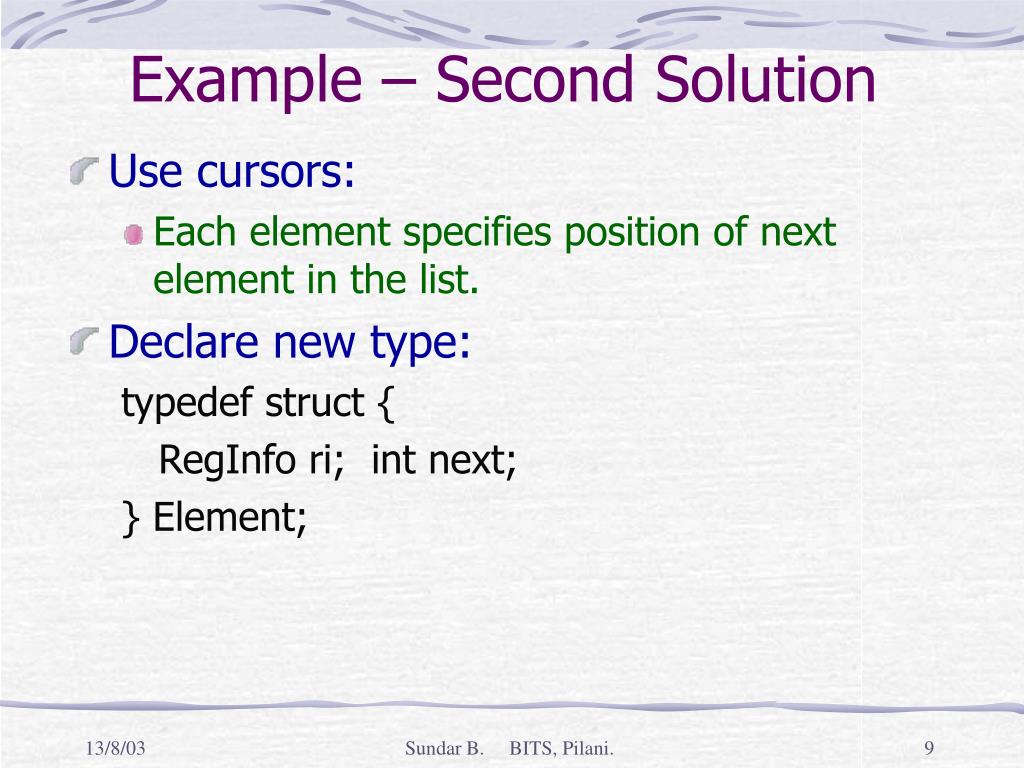 Example – Second Solution

Use cursors:

Each element specifies position of next element in the list.

Declare new type:

typedef struct {
RegInfo ri; int next;
} Element;

13/8/03

Sundar B. BITS, Pilani.

9